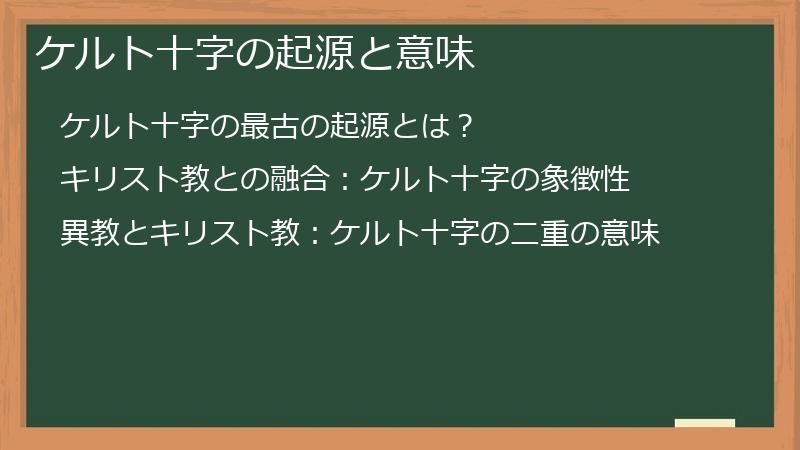 ケルト十字の起源と意味

ケルト十字の最古の起源とは？

キリスト教との融合：ケルト十字の象徴性

異教とキリスト教：ケルト十字の二重の意味